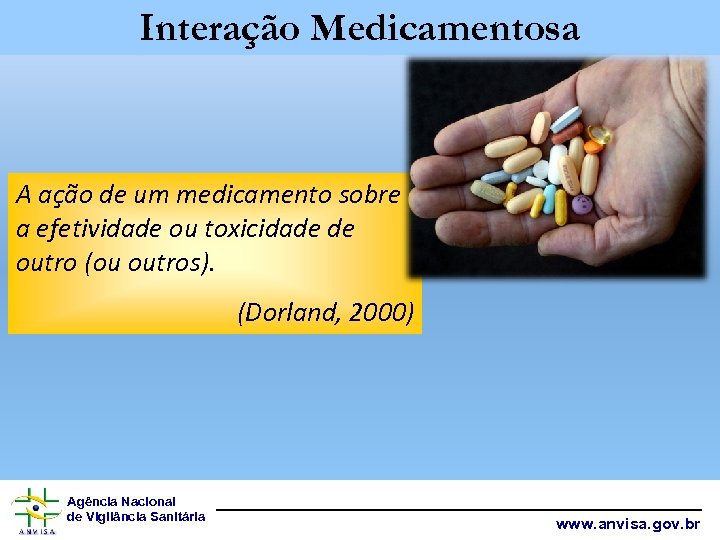 Interação Medicamentosa

A ação de um medicamento sobre a efetividade ou toxicidade de outro (ou outros).

(Dorland, 2000)

ANVISA

Agência Nacional de Vigilância Sanitária

www.anvisa.gov.br